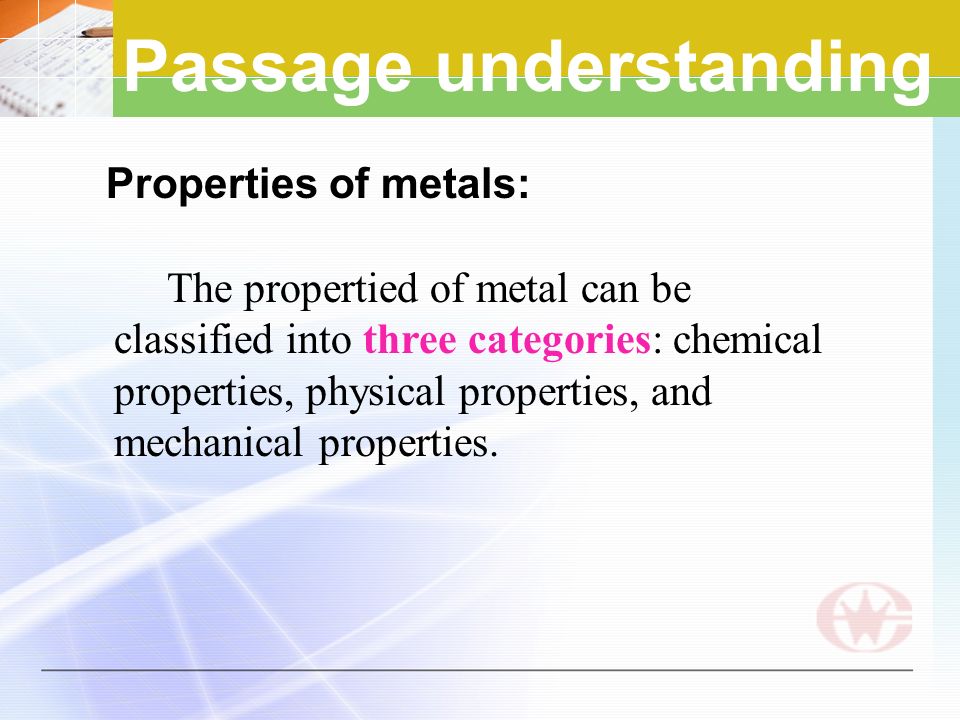 Passage understanding

Properties of metals:

The propertied of metal can be classified into three categories: chemical properties, physical properties, and mechanical properties.